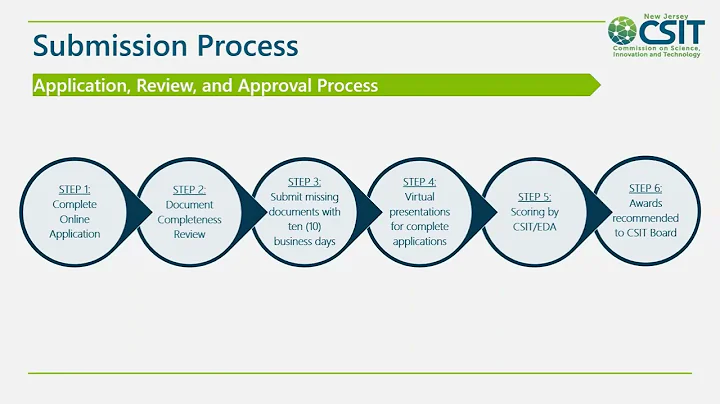 Submission Process

New Jersey
CSIT
Commission on Science, Innovation and Technology

Application, Review, and Approval Process

STEP 1:
Complete Online Application

STEP 2:
Document Completeness Review

STEP 3:
Submit missing documents with ten (10) business days

STEP 4:
Virtual presentations for complete applications

STEP 5:
Scoring by CSIT/EDA

STEP 6:
Awards recommended to CSIT Board